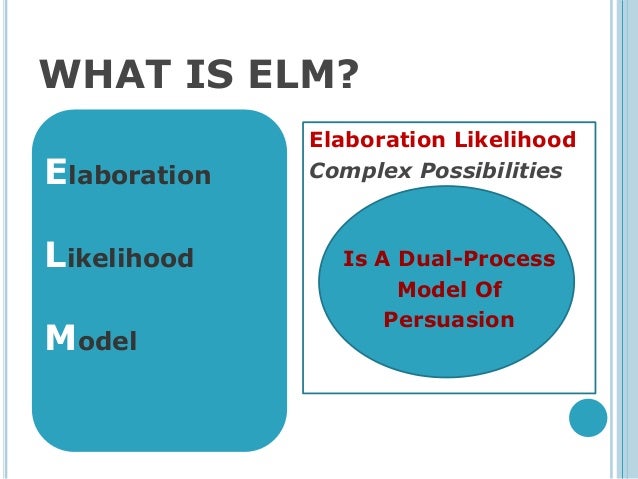 WHAT IS ELM?

Elaboration

Likelihood

Model

Elaboration Likelihood
Complex Possibilities

Is A Dual-Process Model Of Persuasion